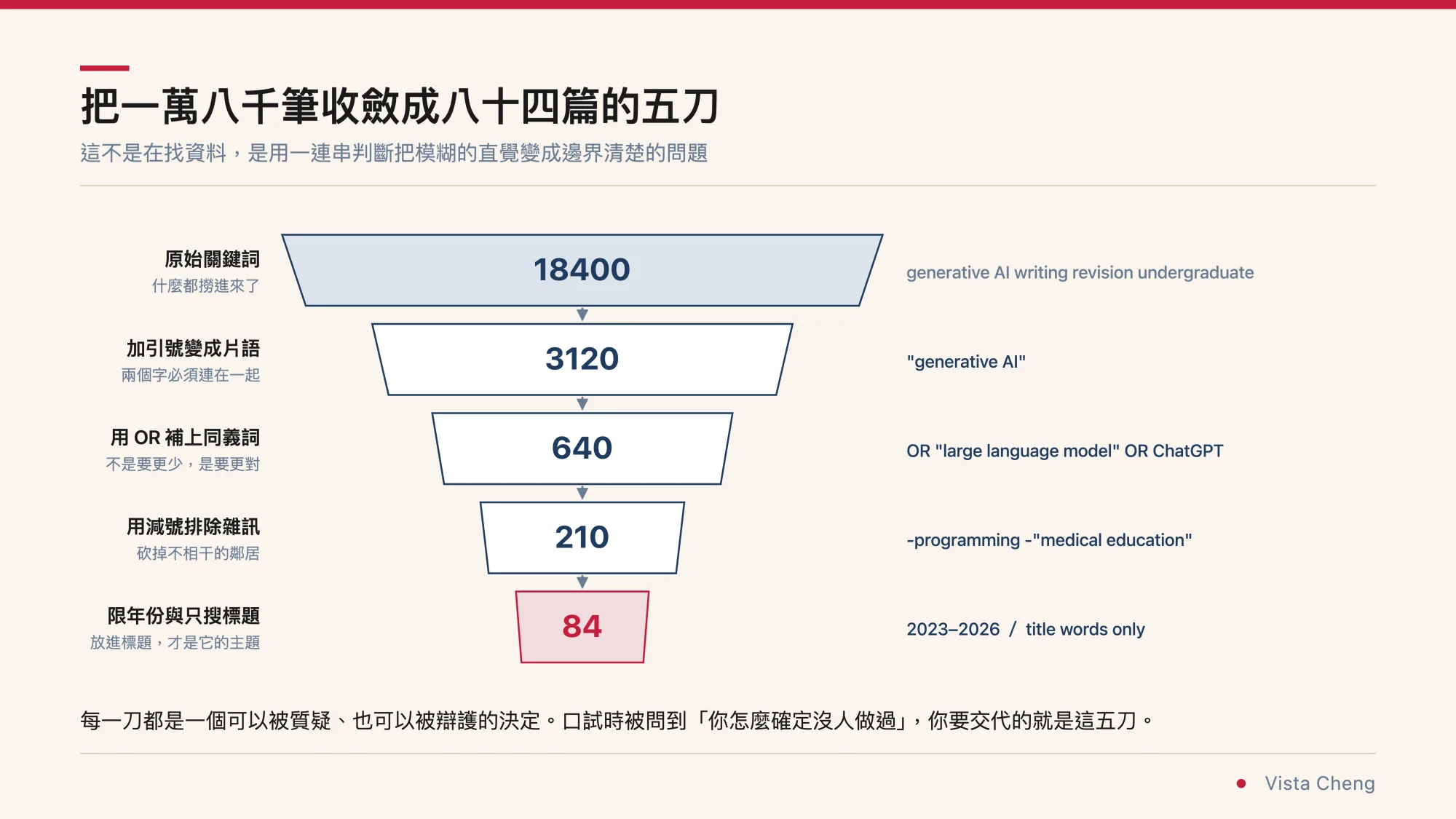 把一萬八千筆收斂成八十四篇的五刀

這不是在找資料，是用一連串判斷把模糊的直覺變成邊界清楚的問題

原始關鍵詞
什麼都撈進來了

18400

generative AI writing revision undergraduate

加引號變成片語
兩個字必須連在一起

3120

"generative AI"

用 OR 補上同義詞
不是要更少，是要更對

640

OR "large language model" OR ChatGPT

用減號排除雜訊
砍掉不相干的鄰居

210

-programming -"medical education"

限年份與只搜標題
放進標題，才是它的主題

84

2023–2026 / title words only

每一刀都是一個可以被質疑、也可以被辯護的決定。口試時被問到「你怎麼確定沒人做過」，你要交代的就是這五刀。

Vista Cheng